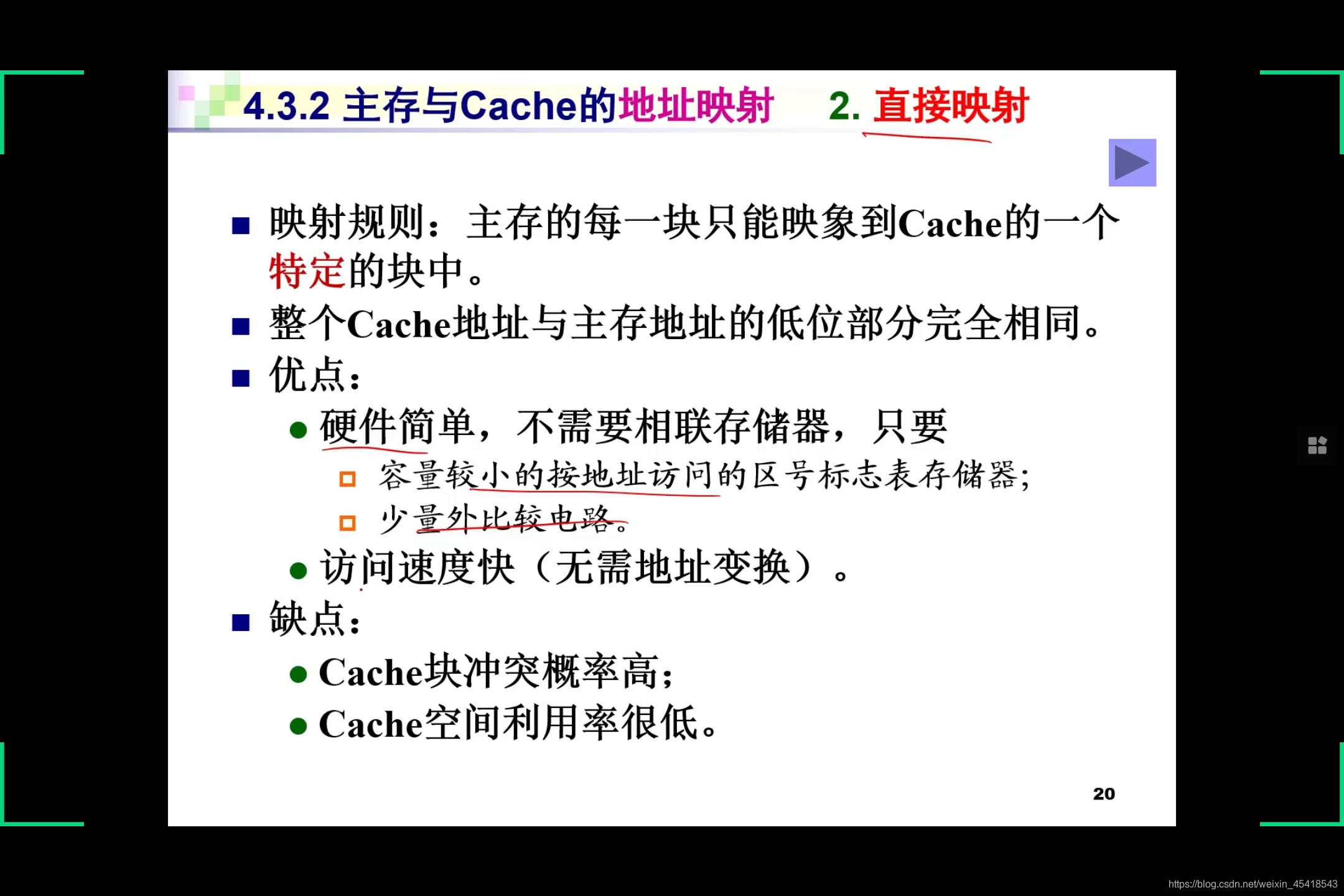 4.3.2 主存与Cache的地址映射　2. 直接映射

■ 映射规则：主存的每一块只能映象到Cache的一个特定的块中。

■ 整个Cache地址与主存地址的低位部分完全相同。

■ 优点：

● 硬件简单，不需要相联存储器，只要

□ 容量较小的按地址访问的区号标志表存储器；

□ 少量外比较电路。

● 访问速度快（无需地址变换）。

■ 缺点：

● Cache块冲突概率高；

● Cache空间利用率很低。

20

https://blog.csdn.net/weixin_45418543